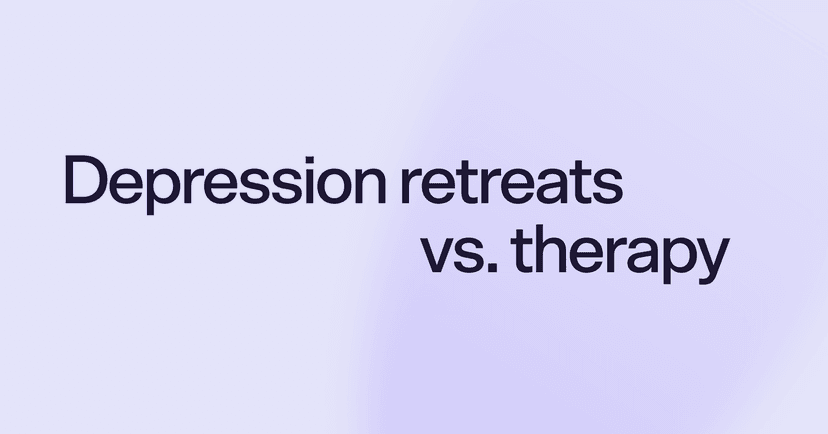 Depression retreats vs. therapy